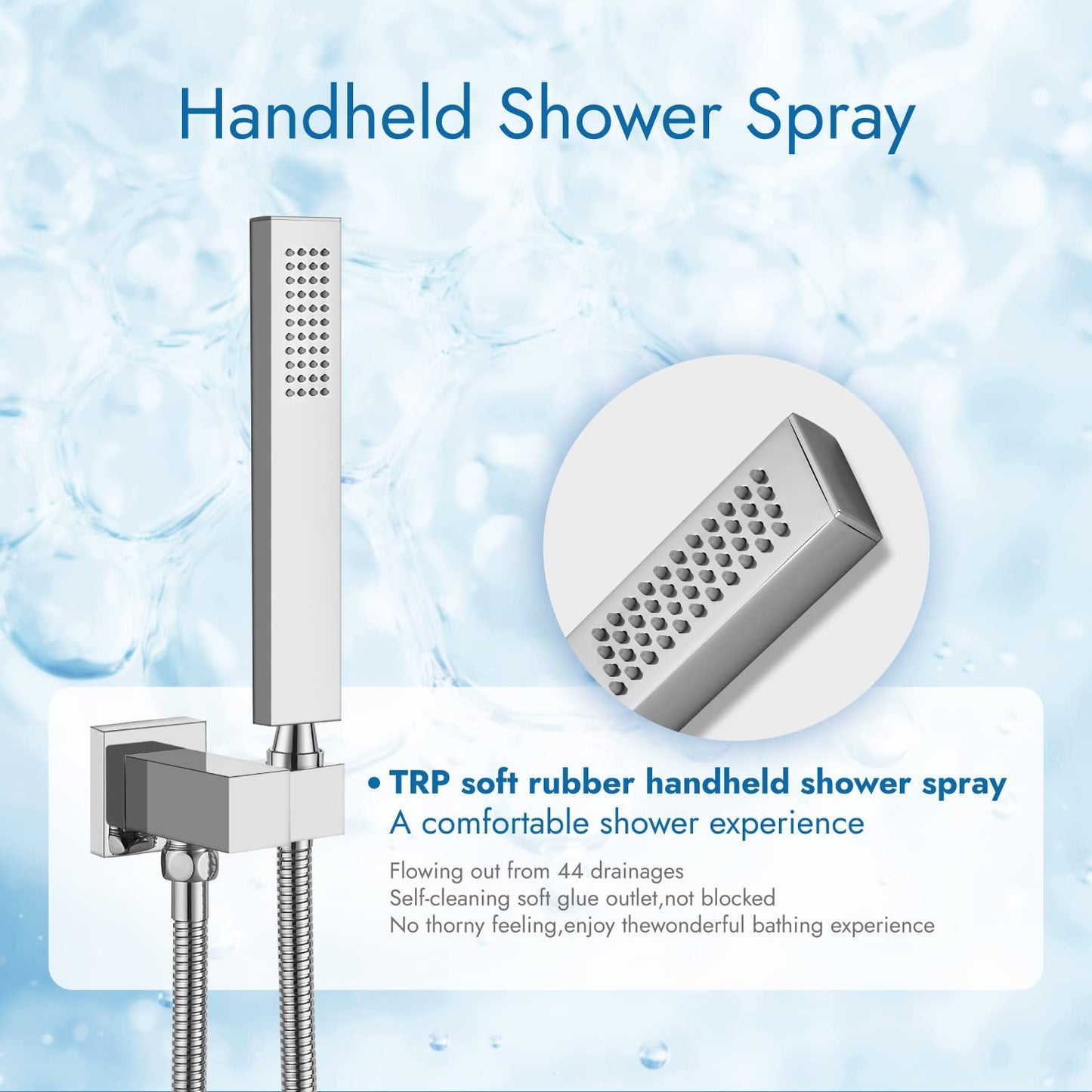 Handheld Shower Spray

• TRP soft rubber handheld shower spray
A comfortable shower experience

Flowing out from 44 drainages
Self-cleaning soft glue outlet,not blocked
No thorny feeling,enjoy thewonderful bathing experience